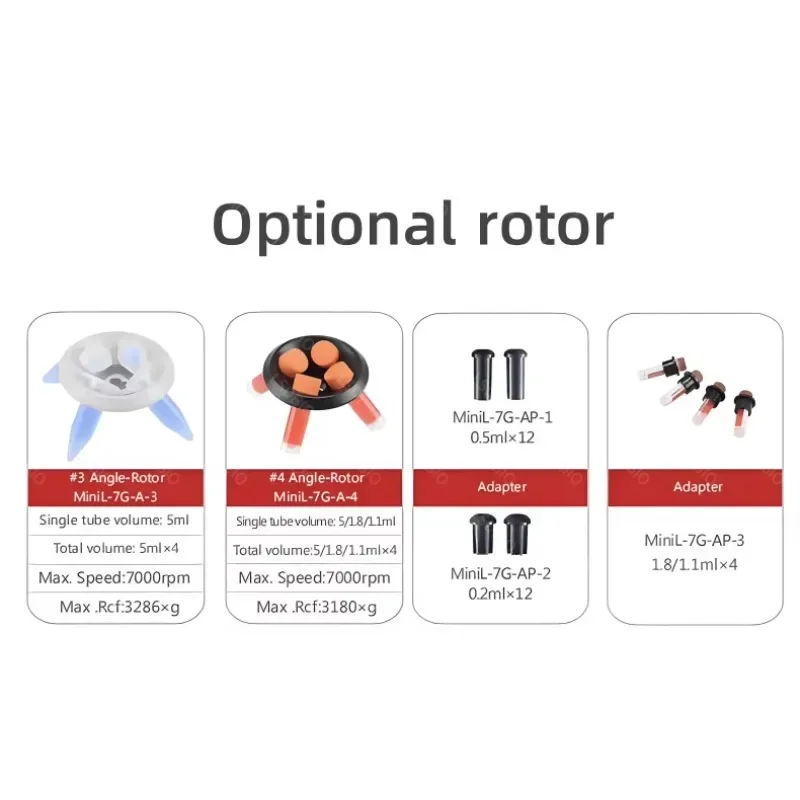 Optional rotor

#3 Angle-Rotor
MiniL-7G-A-3

Single tube volume: 5ml

Total volume: 5ml×4

Max. Speed:7000rpm

Max .Rcf:3286×g

#4 Angle-Rotor
MiniL-7G-A-4

Single tube volume: 5/1.8/1.1ml

Total volume:5/1.8/1.1ml×4

Max. Speed:7000rpm

Max .Rcf:3180×g

MiniL-7G-AP-1
0.5ml×12

Adapter

MiniL-7G-AP-2
0.2ml×12

Adapter

MiniL-7G-AP-3
1.8/1.1ml×4